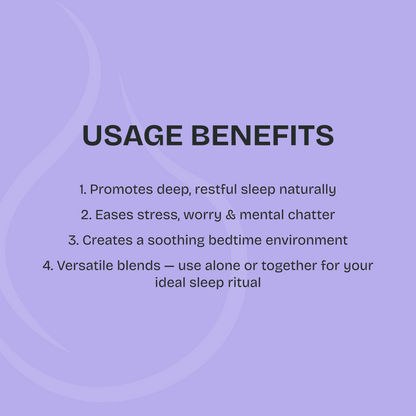 USAGE BENEFITS

1. Promotes deep, restful sleep naturally

2. Eases stress, worry & mental chatter

3. Creates a soothing bedtime environment

4. Versatile blends — use alone or together for your ideal sleep ritual